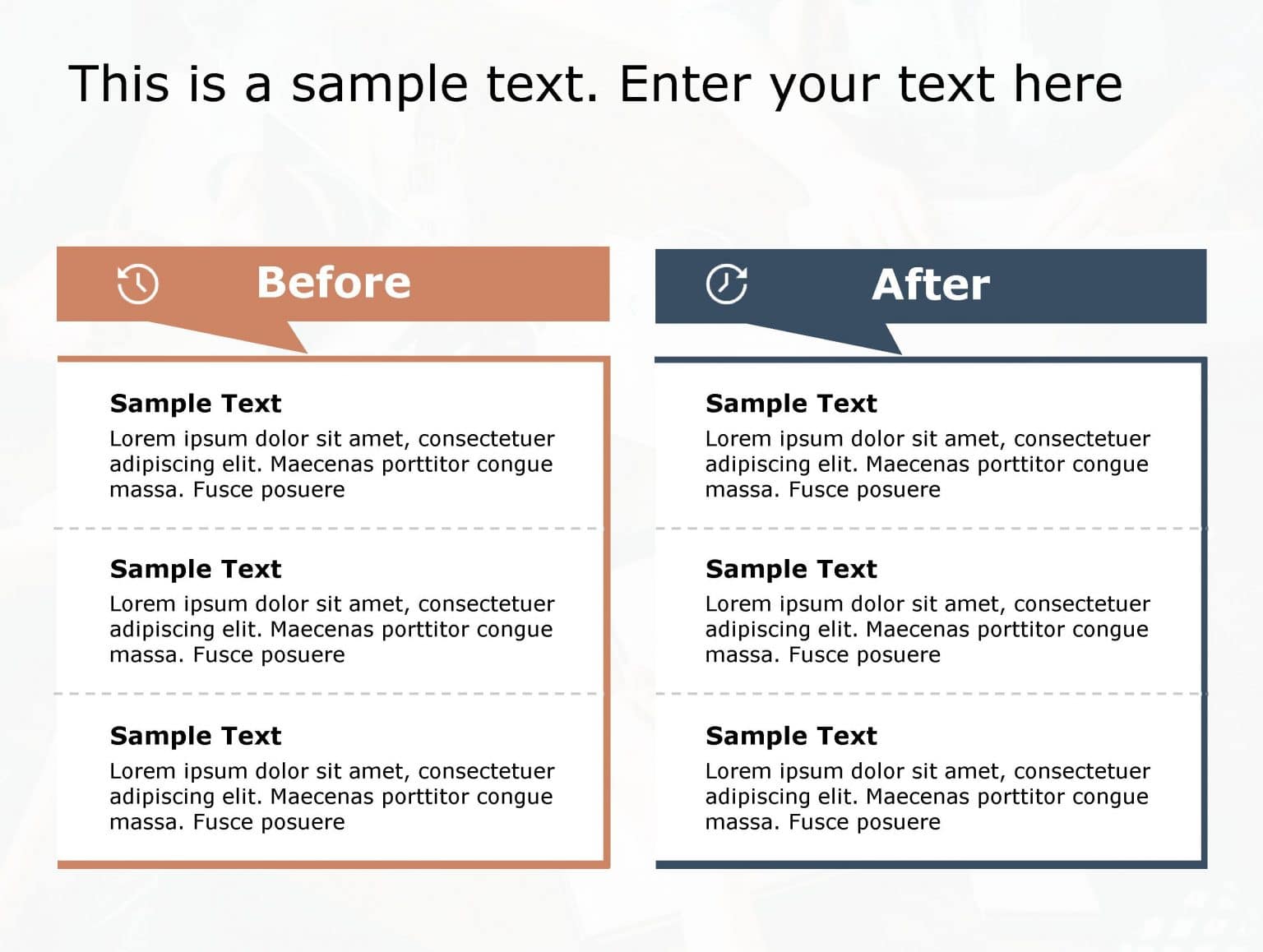 This is a sample text. Enter your text here

Before

Sample Text
Lorem ipsum dolor sit amet, consectetuer adipiscing elit. Maecenas porttitor congue massa. Fusce posuere

Sample Text
Lorem ipsum dolor sit amet, consectetuer adipiscing elit. Maecenas porttitor congue massa. Fusce posuere

Sample Text
Lorem ipsum dolor sit amet, consectetuer adipiscing elit. Maecenas porttitor congue massa. Fusce posuere

After

Sample Text
Lorem ipsum dolor sit amet, consectetuer adipiscing elit. Maecenas porttitor congue massa. Fusce posuere

Sample Text
Lorem ipsum dolor sit amet, consectetuer adipiscing elit. Maecenas porttitor congue massa. Fusce posuere

Sample Text
Lorem ipsum dolor sit amet, consectetuer adipiscing elit. Maecenas porttitor congue massa. Fusce posuere